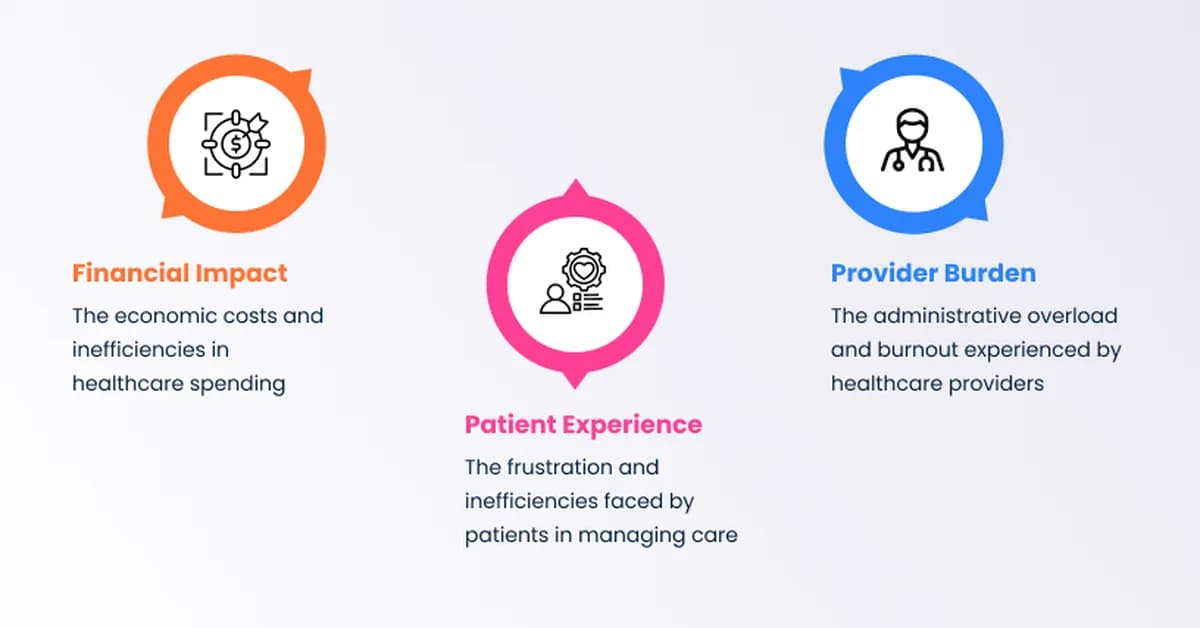 Financial Impact
The economic costs and inefficiencies in healthcare spending

Patient Experience
The frustration and inefficiencies faced by patients in managing care

Provider Burden
The administrative overload and burnout experienced by healthcare providers